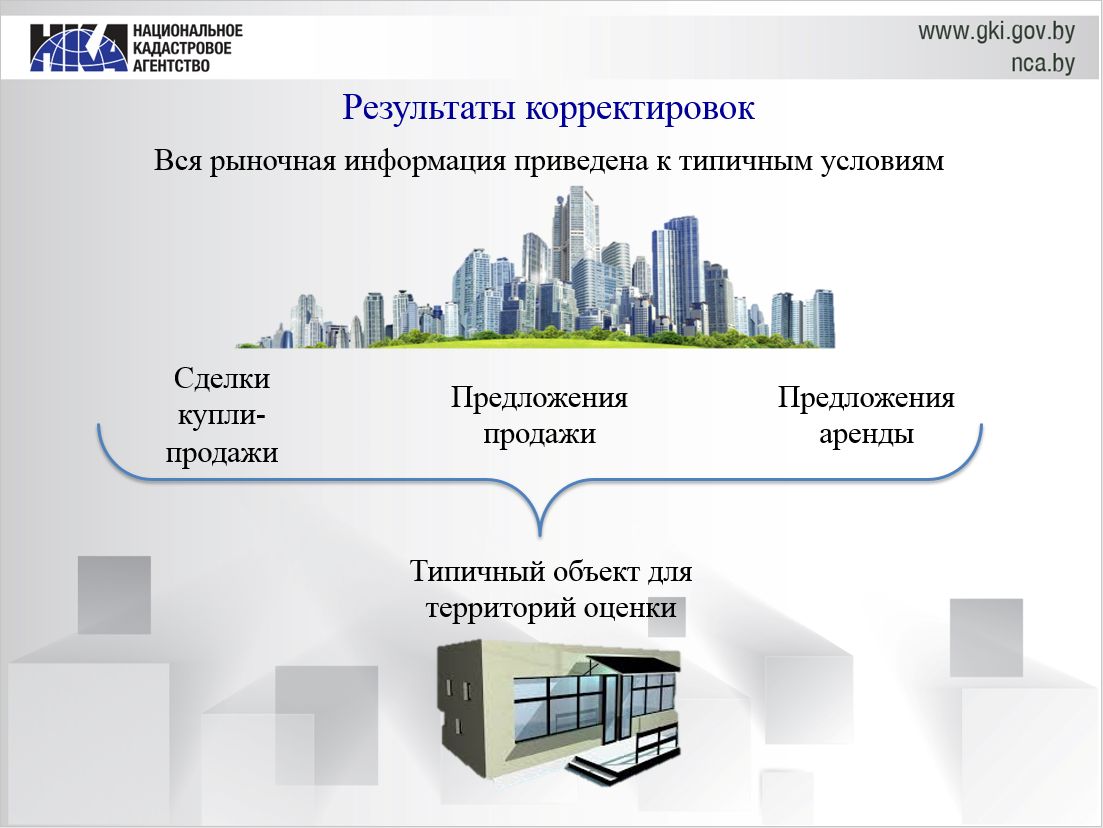 НКА НАЦИОНАЛЬНОЕ КАДАСТРОВОЕ АГЕНТСТВО

www.gki.gov.by
nca.by

Результаты корректировок

Вся рыночная информация приведена к типичным условиям

Сделки купли-продажи

Предложения продажи

Предложения аренды

Типичный объект для территорий оценки